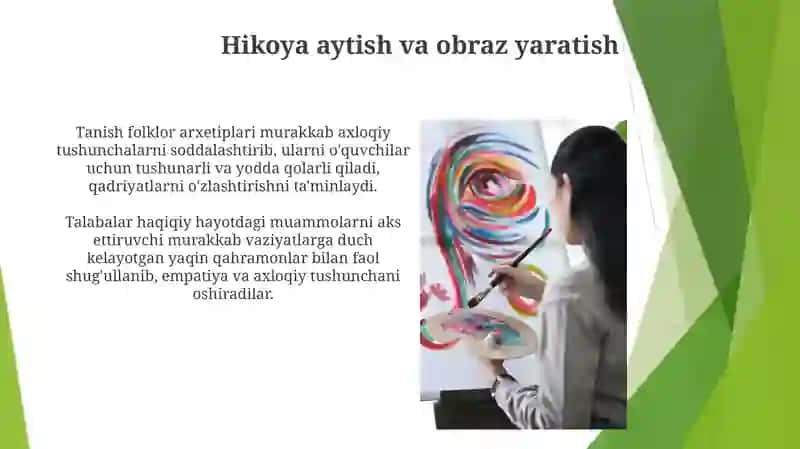 Hikoya aytish va obraz yaratish

Tanish folklor arxetiplari murakkab axloqiy tushunchalarni soddalashtirib, ularni o'quvchilar uchun tushunarli va yodda qolarli qiladi, qadriyatlarni o'zlashtirishni ta'minlaydi.

Talabalar haqiqiy hayotdagi muammolarni aks ettiruvchi murakkab vaziyatlarga duch kelayotgan yaqin qahramonlar bilan faol shug'ullanib, empatiya va axloqiy tushunchani oshiradilar.